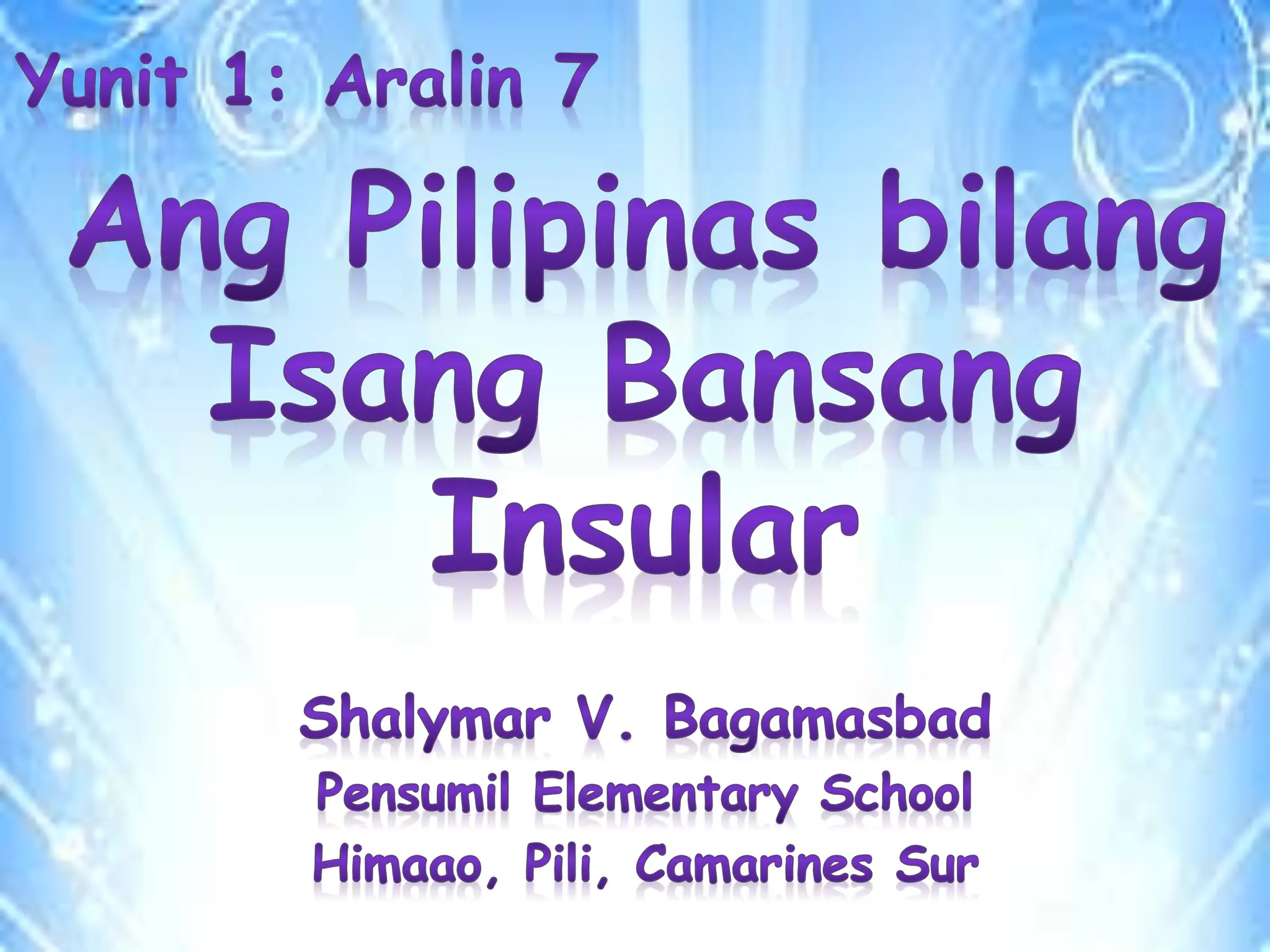 Yunit 1: Aralin 7

Ang Pilipinas bilang Isang Bansang Insular

Shalymar V. Bagamasbad
Pensumil Elementary School
Himaao, Pili, Camarines Sur